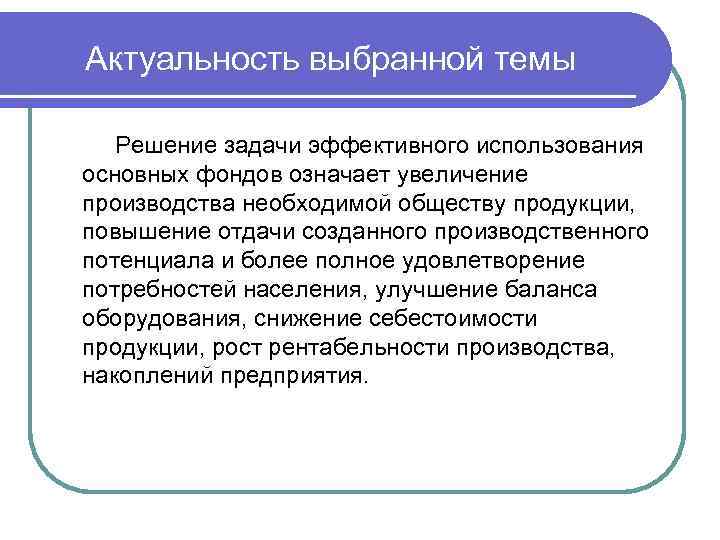 Актуальность выбранной темы

Решение задачи эффективного использования основных фондов означает увеличение производства необходимой обществу продукции, повышение отдачи созданного производственного потенциала и более полное удовлетворение потребностей населения, улучшение баланса оборудования, снижение себестоимости продукции, рост рентабельности производства, накоплений предприятия.